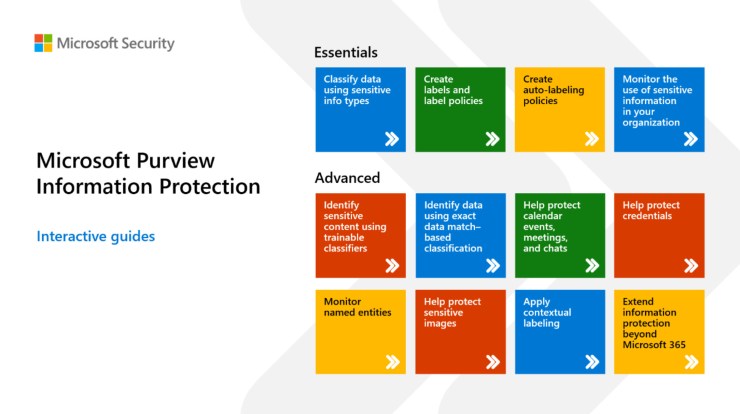 Microsoft Security

Microsoft Purview Information Protection

Interactive guides

Essentials

Classify data using sensitive info types

Create labels and label policies

Create auto-labeling policies

Monitor the use of sensitive information in your organization

Advanced

Identify sensitive content using trainable classifiers

Identify data using exact data match–based classification

Help protect calendar events, meetings, and chats

Help protect credentials

Monitor named entities

Help protect sensitive images

Apply contextual labeling

Extend information protection beyond Microsoft 365